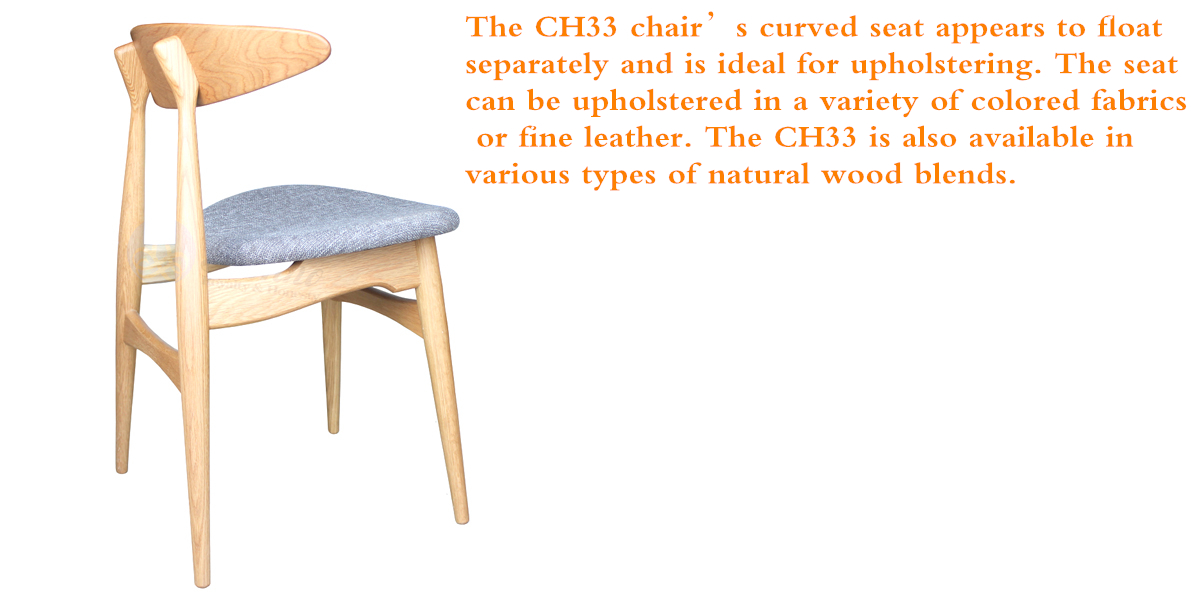 The CH33 chair’s curved seat appears to float separately and is ideal for upholstering. The seat can be upholstered in a variety of colored fabrics or fine leather. The CH33 is also available in various types of natural wood blends.